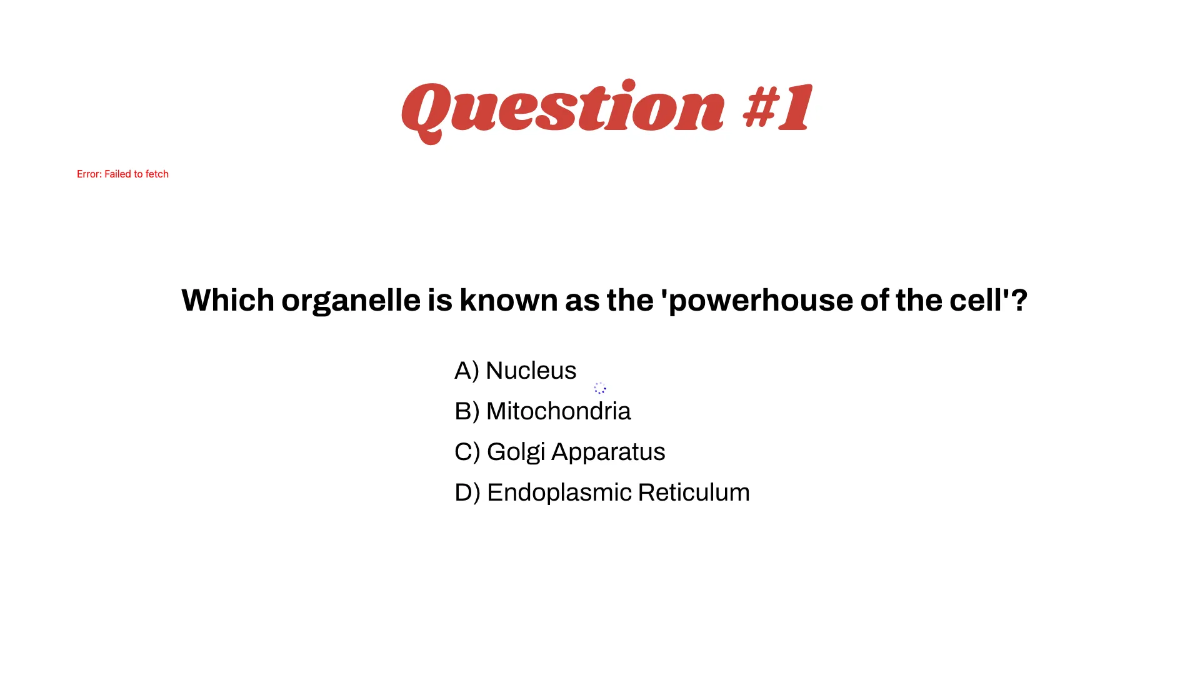 Question #1

Error: Failed to fetch

Which organelle is known as the 'powerhouse of the cell'?

A) Nucleus
B) Mitochondria
C) Golgi Apparatus
D) Endoplasmic Reticulum